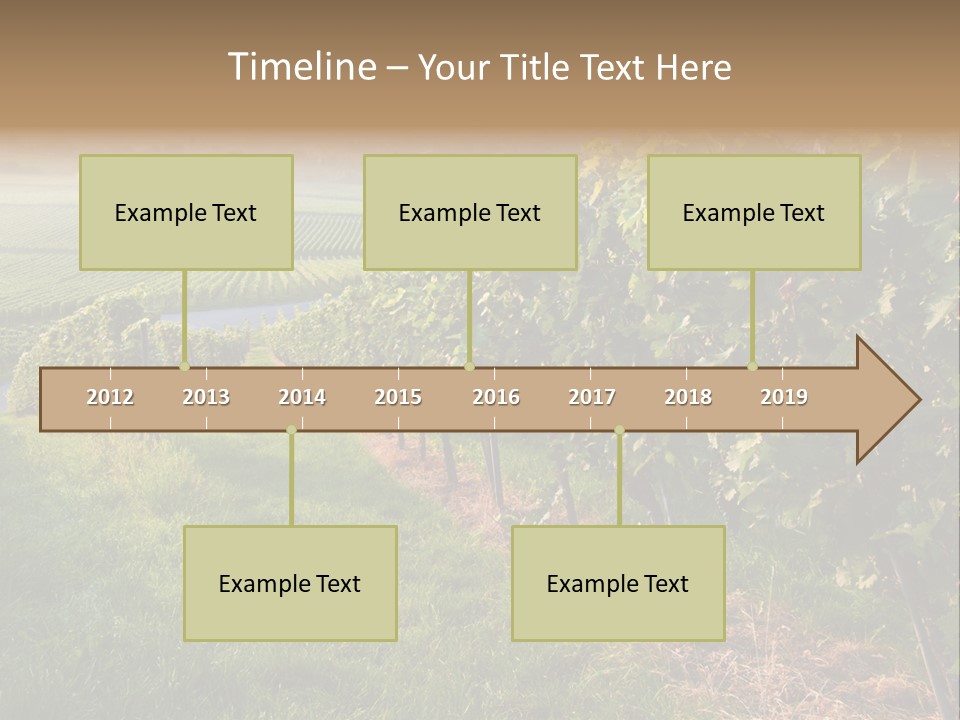 Timeline – Your Title Text Here

Example Text

Example Text

Example Text

2012 2013 2014 2015 2016 2017 2018 2019

Example Text

Example Text